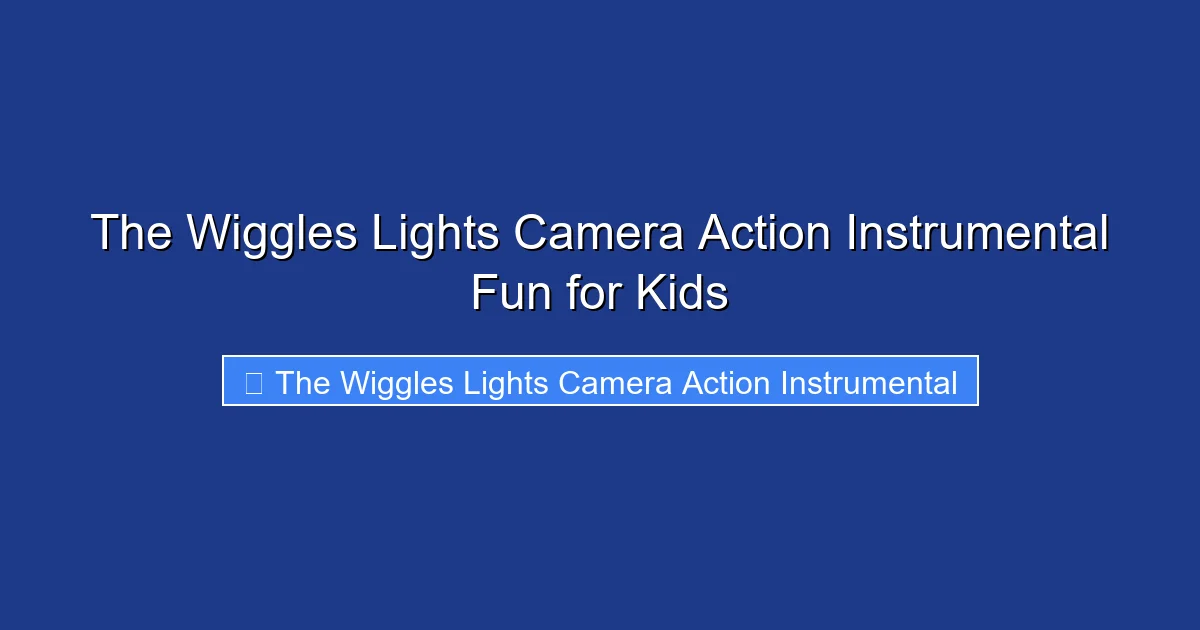 The Wiggles Lights Camera Action Instrumental Fun for Kids

 The Wiggles Lights Camera Action Instrumental